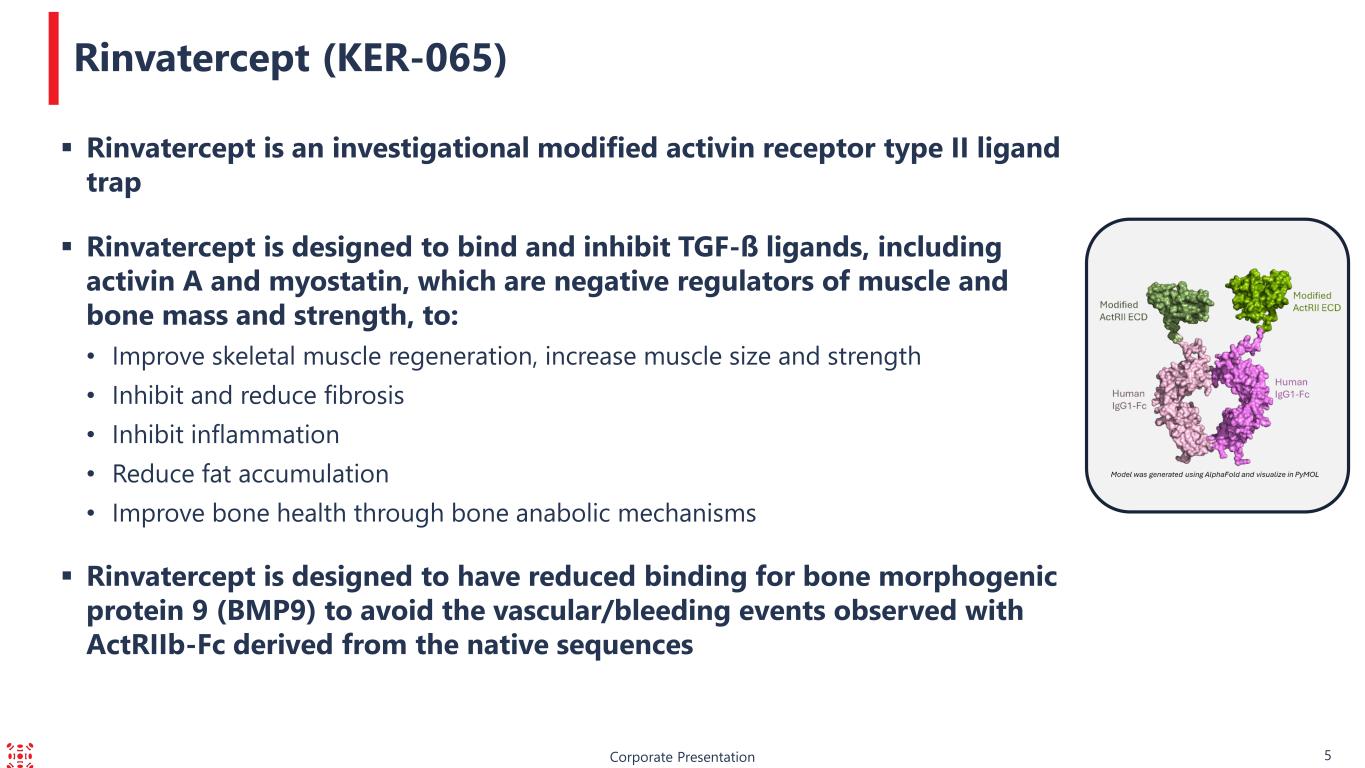 Rinvatercept (KER-065)

▪ Rinvatercept is an investigational modified activin receptor type II ligand trap

▪ Rinvatercept is designed to bind and inhibit TGF-ß ligands, including activin A and myostatin, which are negative regulators of muscle and bone mass and strength, to:

• Improve skeletal muscle regeneration, increase muscle size and strength
• Inhibit and reduce fibrosis
• Inhibit inflammation
• Reduce fat accumulation
• Improve bone health through bone anabolic mechanisms

▪ Rinvatercept is designed to have reduced binding for bone morphogenic protein 9 (BMP9) to avoid the vascular/bleeding events observed with ActRIIb-Fc derived from the native sequences

Modified ActRII ECD
Modified ActRII ECD
Human IgG1-Fc
Human IgG1-Fc
Model was generated using AlphaFold and visualize in PyMOL

Corporate Presentation
5